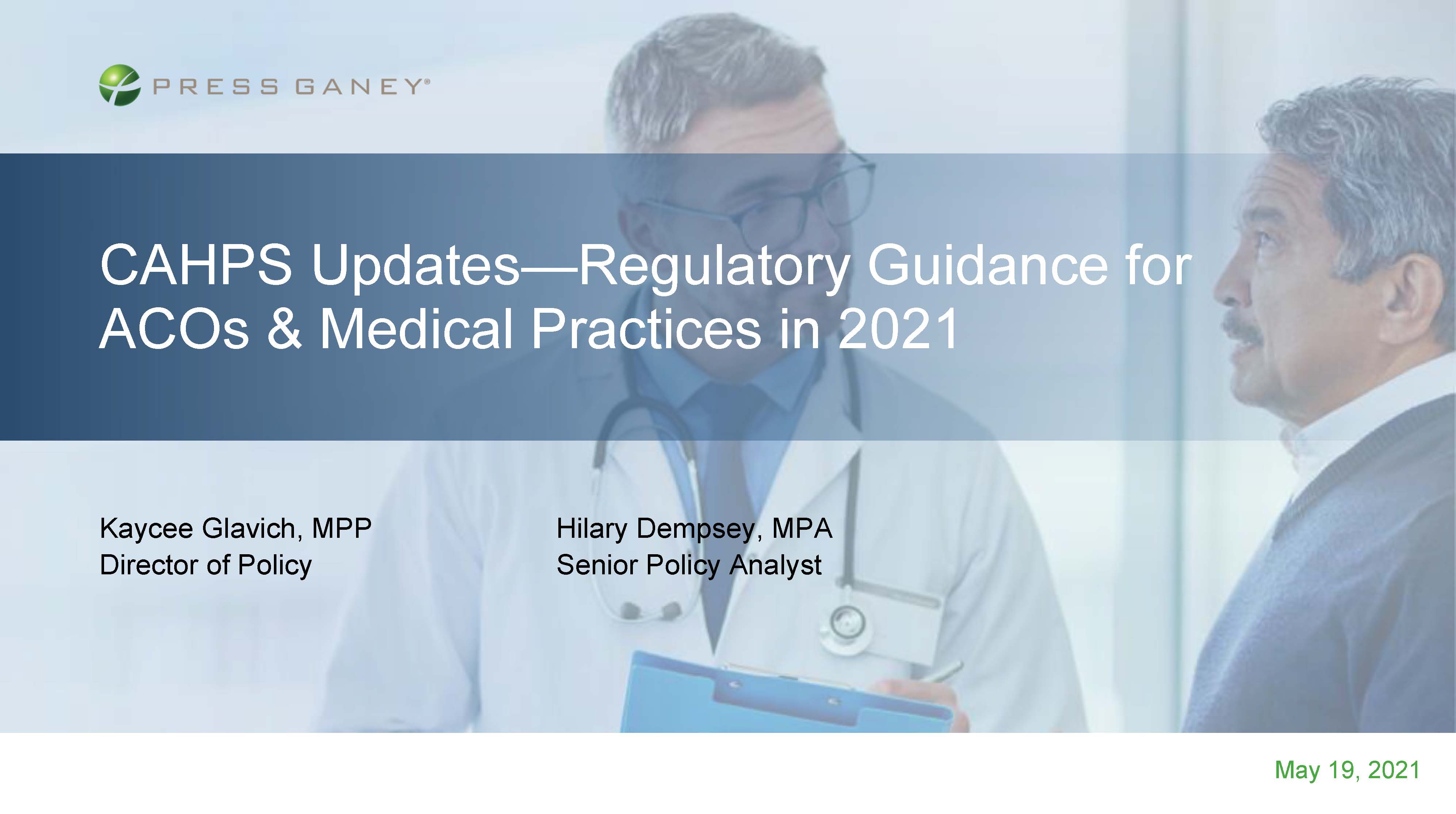 PRESS GANEY®

CAHPS Updates—Regulatory Guidance for ACOs & Medical Practices in 2021

Kaycee Glavich, MPP
Director of Policy

Hilary Dempsey, MPA
Senior Policy Analyst

May 19, 2021